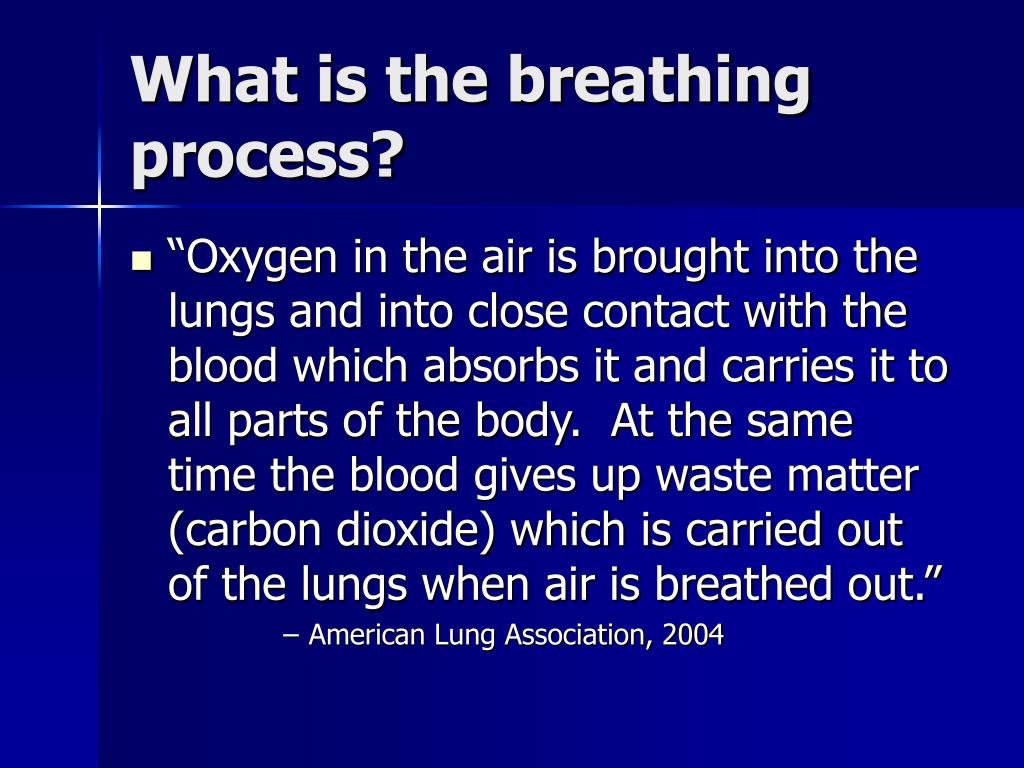 What is the breathing process?

“Oxygen in the air is brought into the lungs and into close contact with the blood which absorbs it and carries it to all parts of the body. At the same time the blood gives up waste matter (carbon dioxide) which is carried out of the lungs when air is breathed out.”

– American Lung Association, 2004